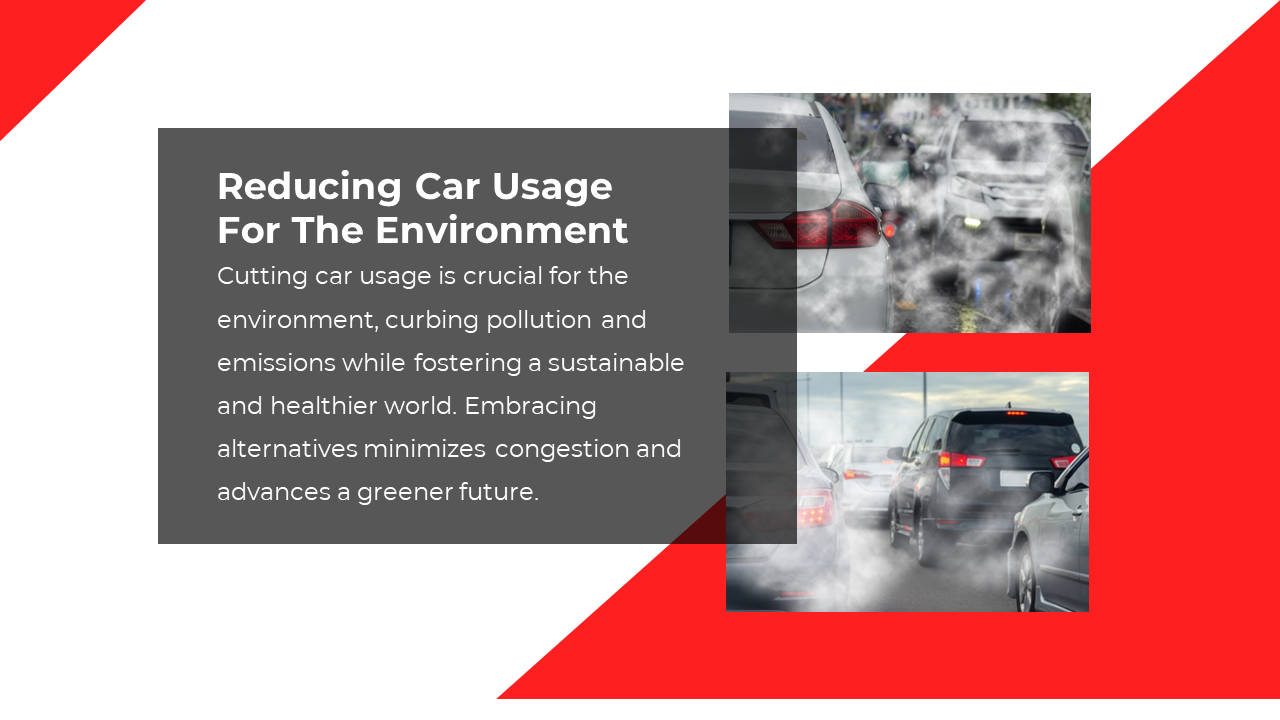 Reducing Car Usage For The Environment

Cutting car usage is crucial for the environment, curbing pollution and emissions while fostering a sustainable and healthier world. Embracing alternatives minimizes congestion and advances a greener future.